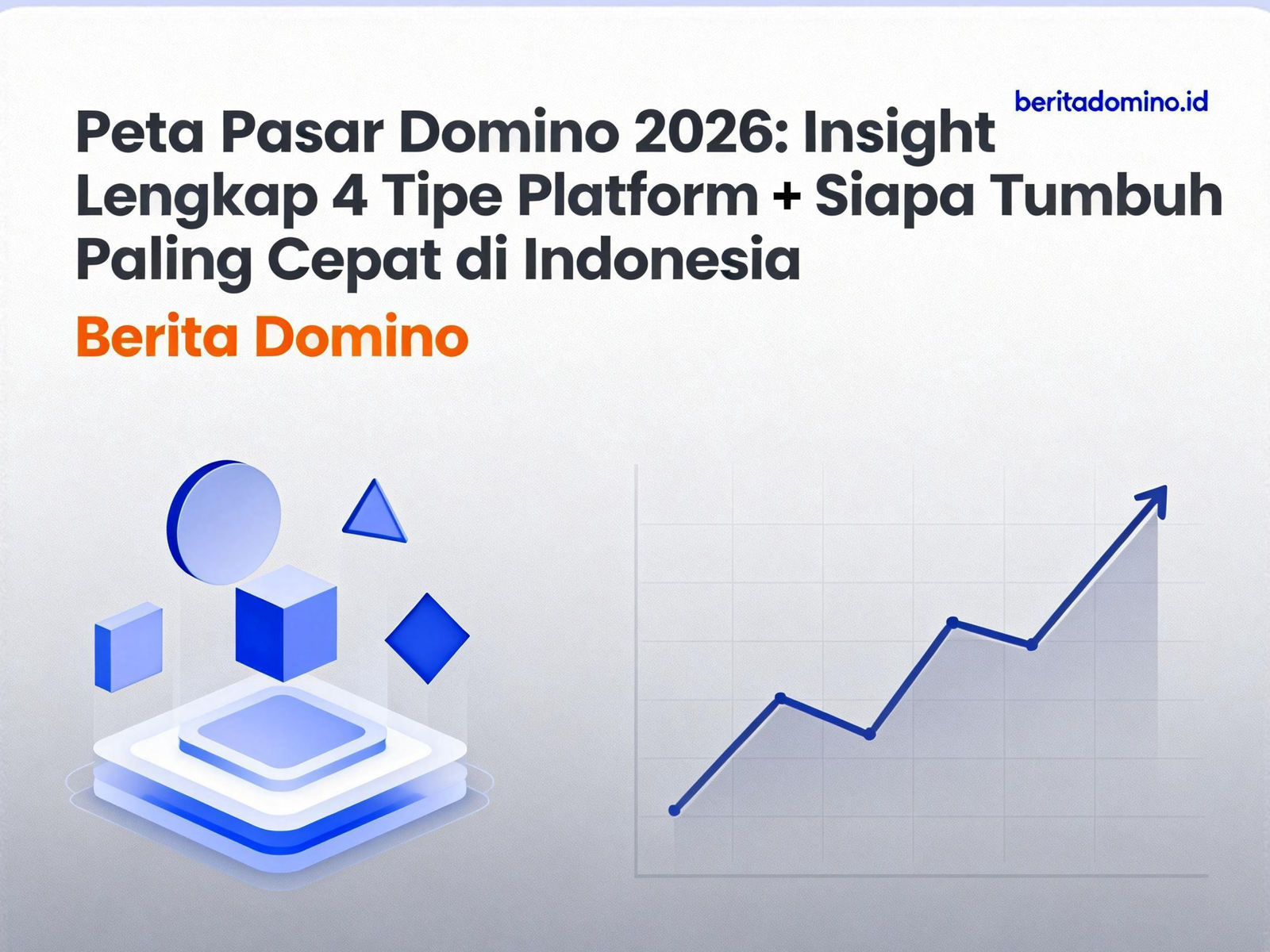 beritadomino.id

Peta Pasar Domino 2026: Insight Lengkap 4 Tipe Platform + Siapa Tumbuh Paling Cepat di Indonesia

Berita Domino